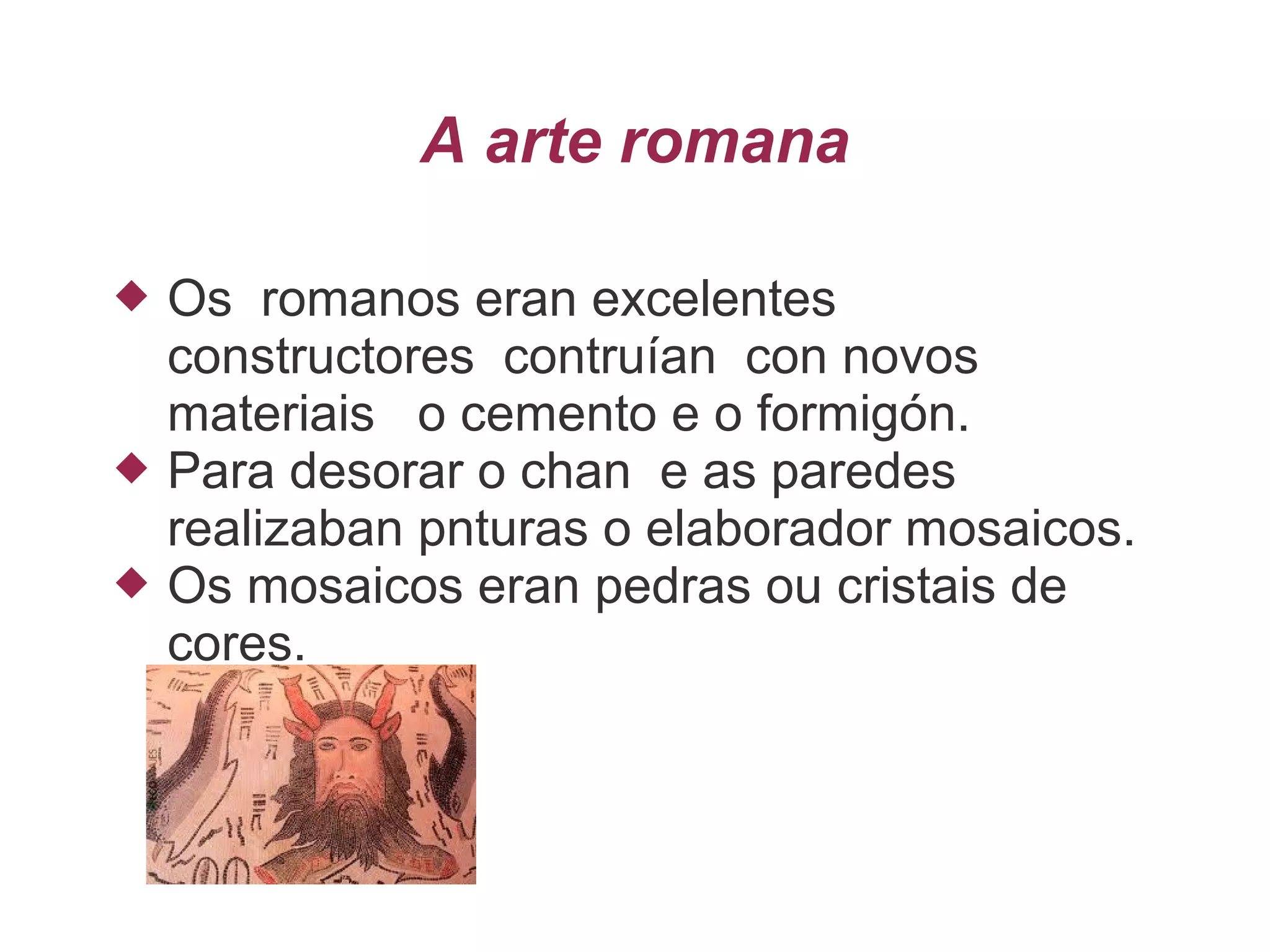 A arte romana

◆ Os romanos eran excelentes constructores contruían con novos materiais o cemento e o formigón.
◆ Para desorar o chan e as paredes realizaban pnturas o elaborador mosaicos.
◆ Os mosaicos eran pedras ou cristais de cores.